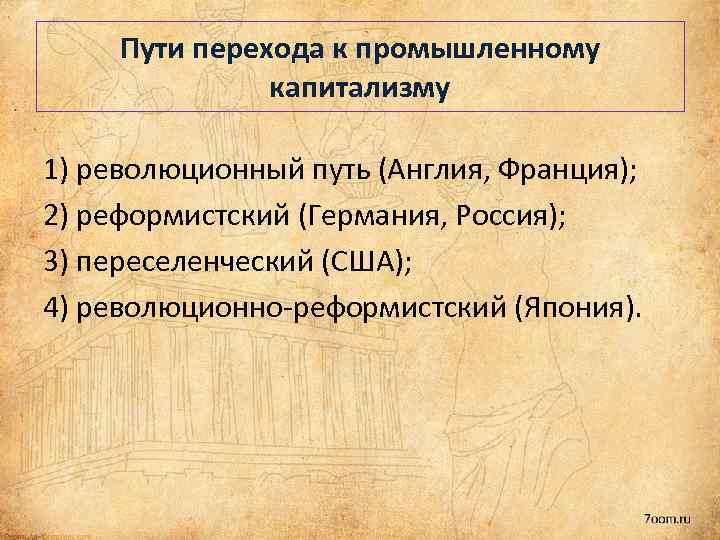 Пути перехода к промышленному капитализму

1) революционный путь (Англия, Франция);
2) реформистский (Германия, Россия);
3) переселенческий (США);
4) революционно-реформистский (Япония).

7oom.ru